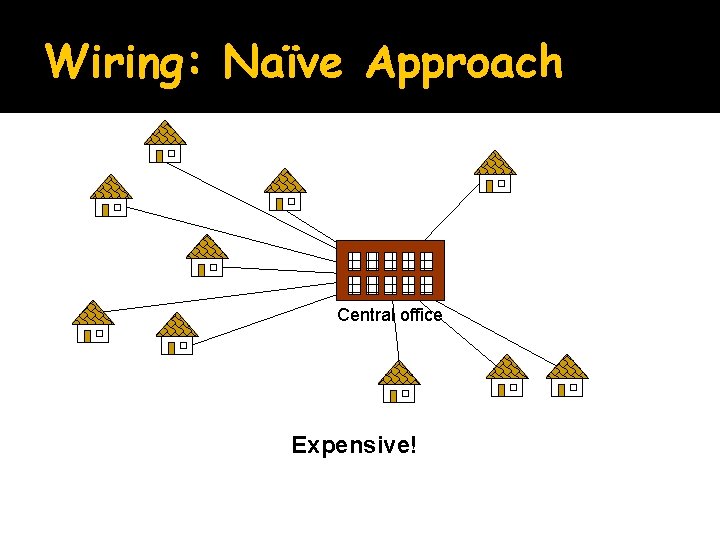 Wiring: Naïve Approach

Central office

Expensive!